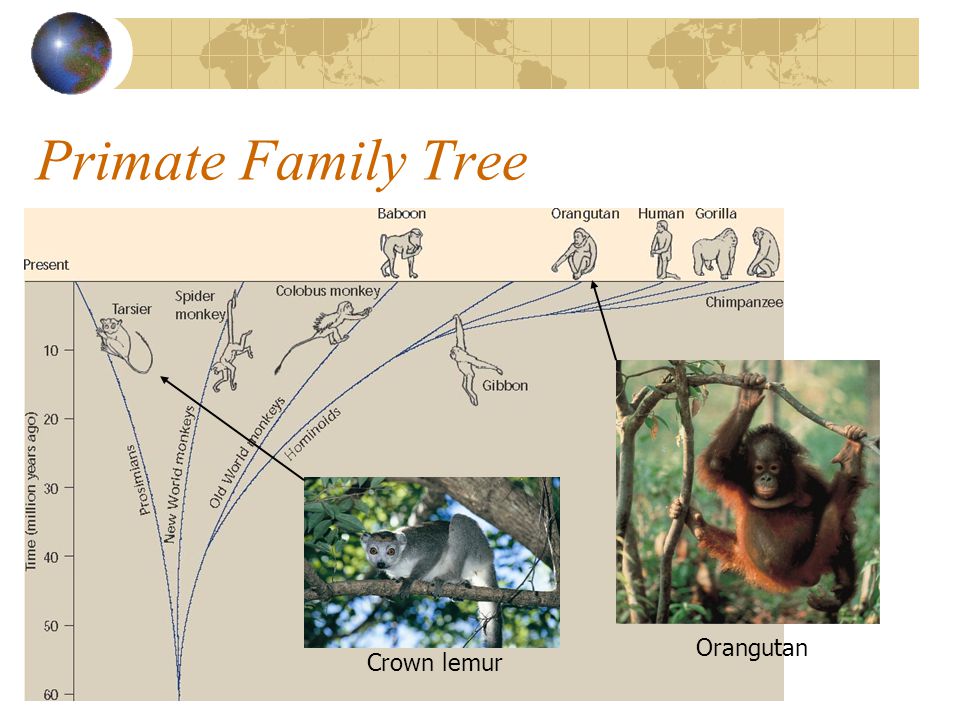 Primate Family Tree

Baboon
Orangutan
Human
Gorilla
Present
Tarsier
Spider monkey
Colobus monkey
Chimpanzee
Gibbon
Prosimians
New World monkeys
Old World monkeys
Hominoids
Time (million years ago)
10
20
30
40
50
60

Crown lemur

Orangutan